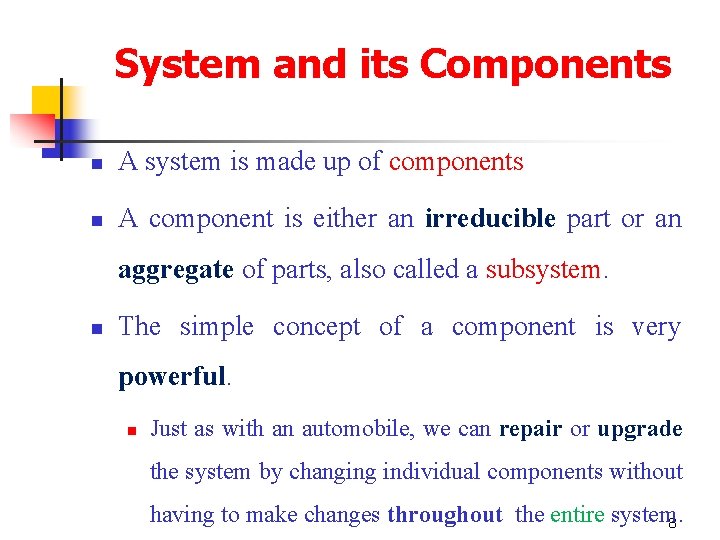 System and its Components

A system is made up of components

A component is either an irreducible part or an aggregate of parts, also called a subsystem.

The simple concept of a component is very powerful.

Just as with an automobile, we can repair or upgrade the system by changing individual components without having to make changes throughout the entire system.

8